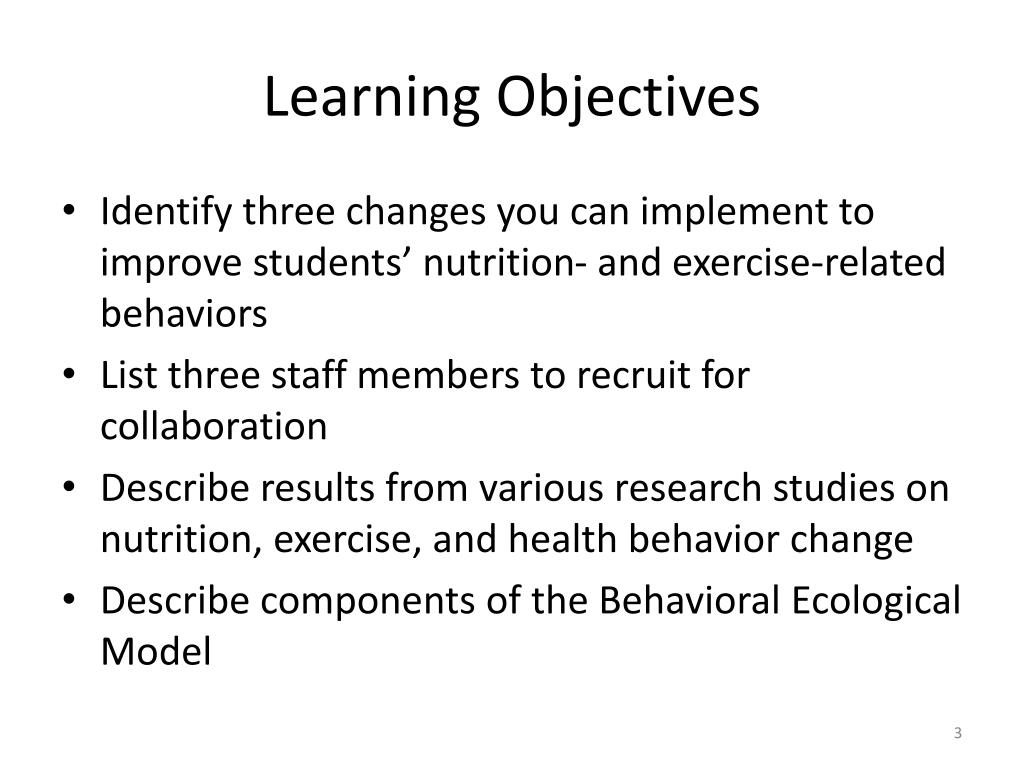 Learning Objectives

• Identify three changes you can implement to improve students’ nutrition- and exercise-related behaviors
• List three staff members to recruit for collaboration
• Describe results from various research studies on nutrition, exercise, and health behavior change
• Describe components of the Behavioral Ecological Model

3